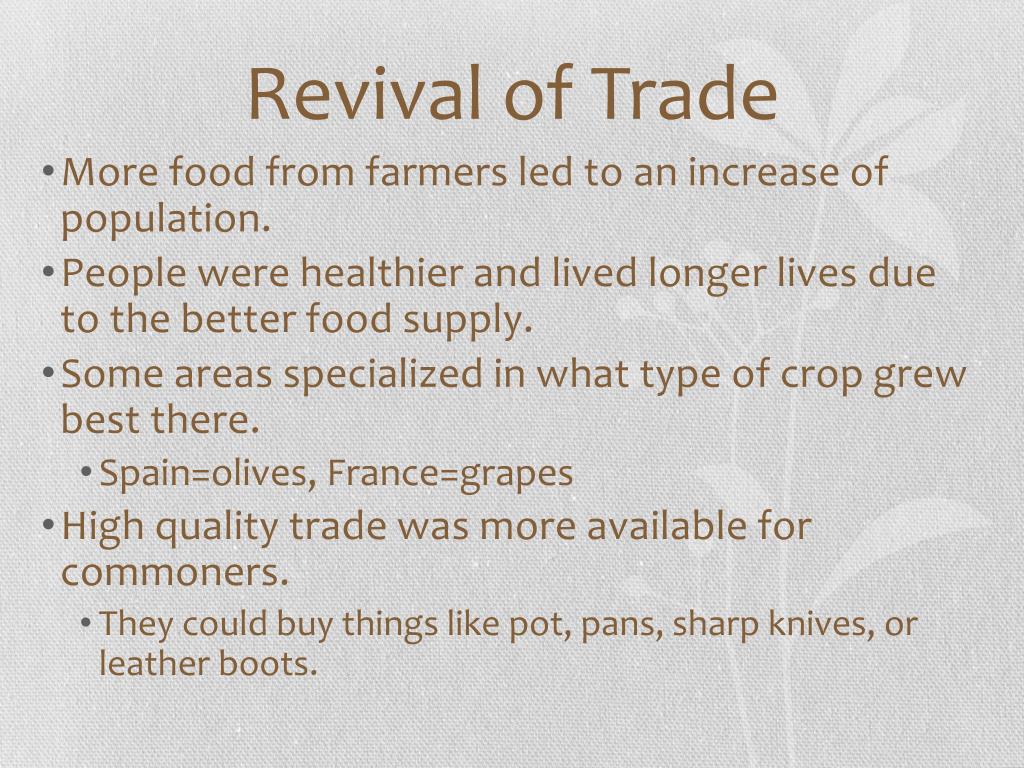 Revival of Trade

• More food from farmers led to an increase of population.
• People were healthier and lived longer lives due to the better food supply.
• Some areas specialized in what type of crop grew best there.
  • Spain=olives, France=grapes
• High quality trade was more available for commoners.
  • They could buy things like pot, pans, sharp knives, or leather boots.